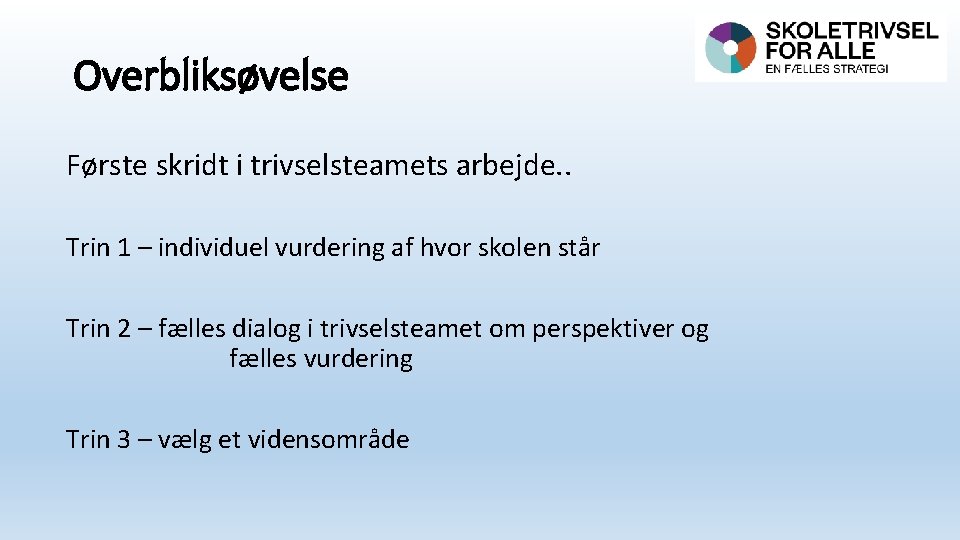 SKOLETRIVSEL FOR ALLE
EN FÆLLES STRATEGI

Overbliksøvelse

Første skridt i trivselsteamets arbejde..

Trin 1 – individuel vurdering af hvor skolen står

Trin 2 – fælles dialog i trivselsteamet om perspektiver og fælles vurdering

Trin 3 – vælg et vidensområde